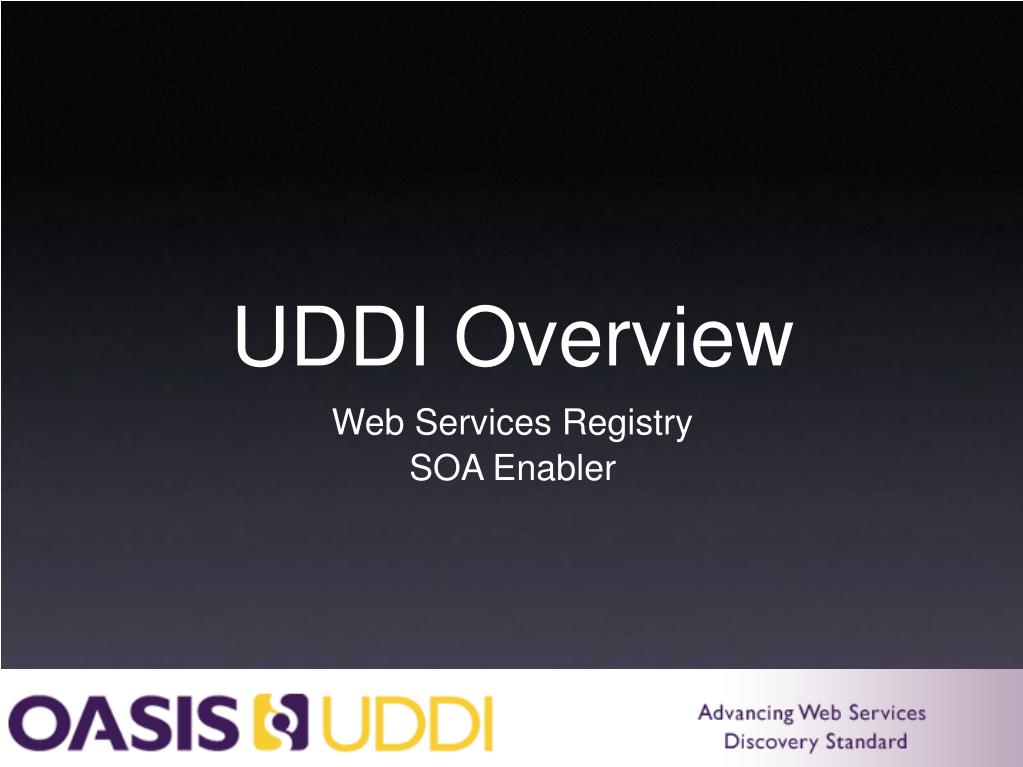 UDDI Overview

Web Services Registry
SOA Enabler

OASIS UDDI

Advancing Web Services
Discovery Standard